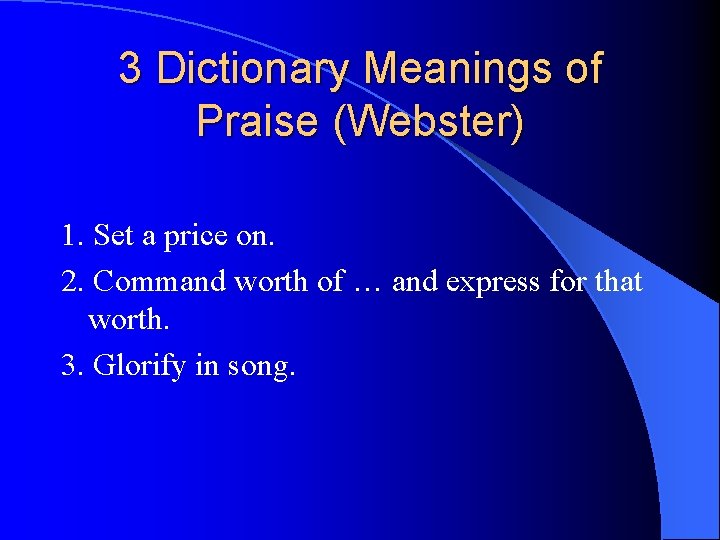 3 Dictionary Meanings of Praise (Webster)

1. Set a price on.
2. Command worth of … and express for that worth.
3. Glorify in song.